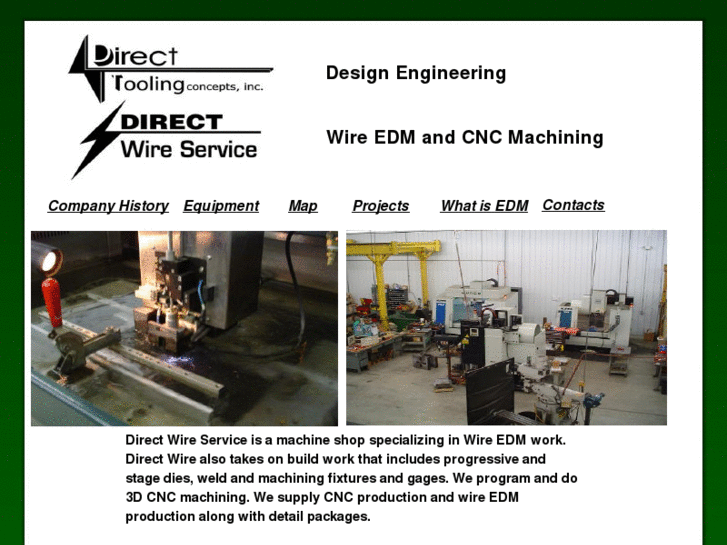 Direct Tooling concepts, inc.

DIRECT Wire Service

Design Engineering

Wire EDM and CNC Machining

Company History Equipment Map Projects What is EDM Contacts

Direct Wire Service is a machine shop specializing in Wire EDM work. Direct Wire also takes on build work that includes progressive and stage dies, weld and machining fixtures and gages. We program and do 3D CNC machining. We supply CNC production and wire EDM production along with detail packages.